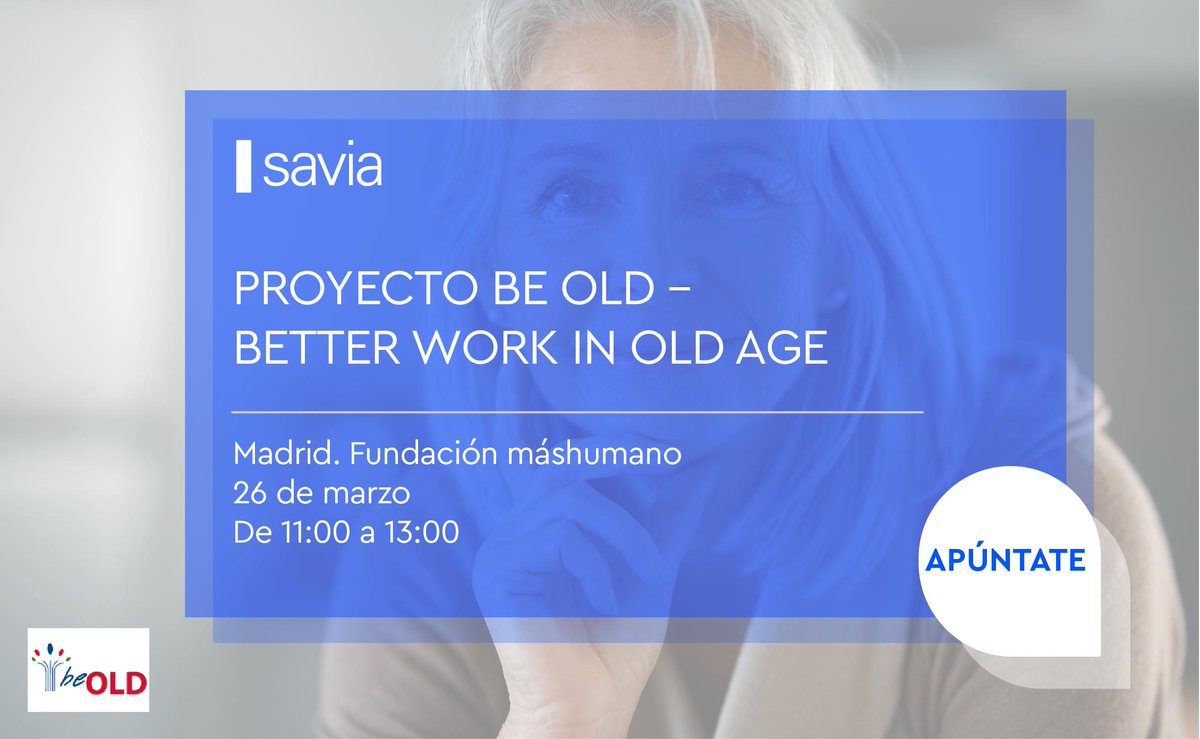 savia

PROYECTO BE OLD – BETTER WORK IN OLD AGE

Madrid. Fundación máshumano
26 de marzo
De 11:00 a 13:00

APÚNTATE

beOLD